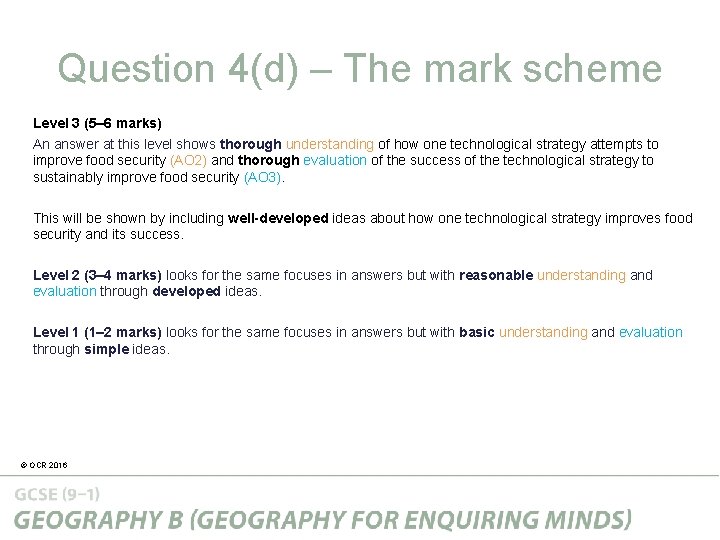 Question 4(d) – The mark scheme

Level 3 (5–6 marks)
An answer at this level shows thorough understanding of how one technological strategy attempts to improve food security (AO2) and thorough evaluation of the success of the technological strategy to sustainably improve food security (AO3).

This will be shown by including well-developed ideas about how one technological strategy improves food security and its success.

Level 2 (3–4 marks) looks for the same focuses in answers but with reasonable understanding and evaluation through developed ideas.

Level 1 (1–2 marks) looks for the same focuses in answers but with basic understanding and evaluation through simple ideas.

© OCR 2016

GCSE (9–1)
GEOGRAPHY B (GEOGRAPHY FOR ENQUIRING MINDS)